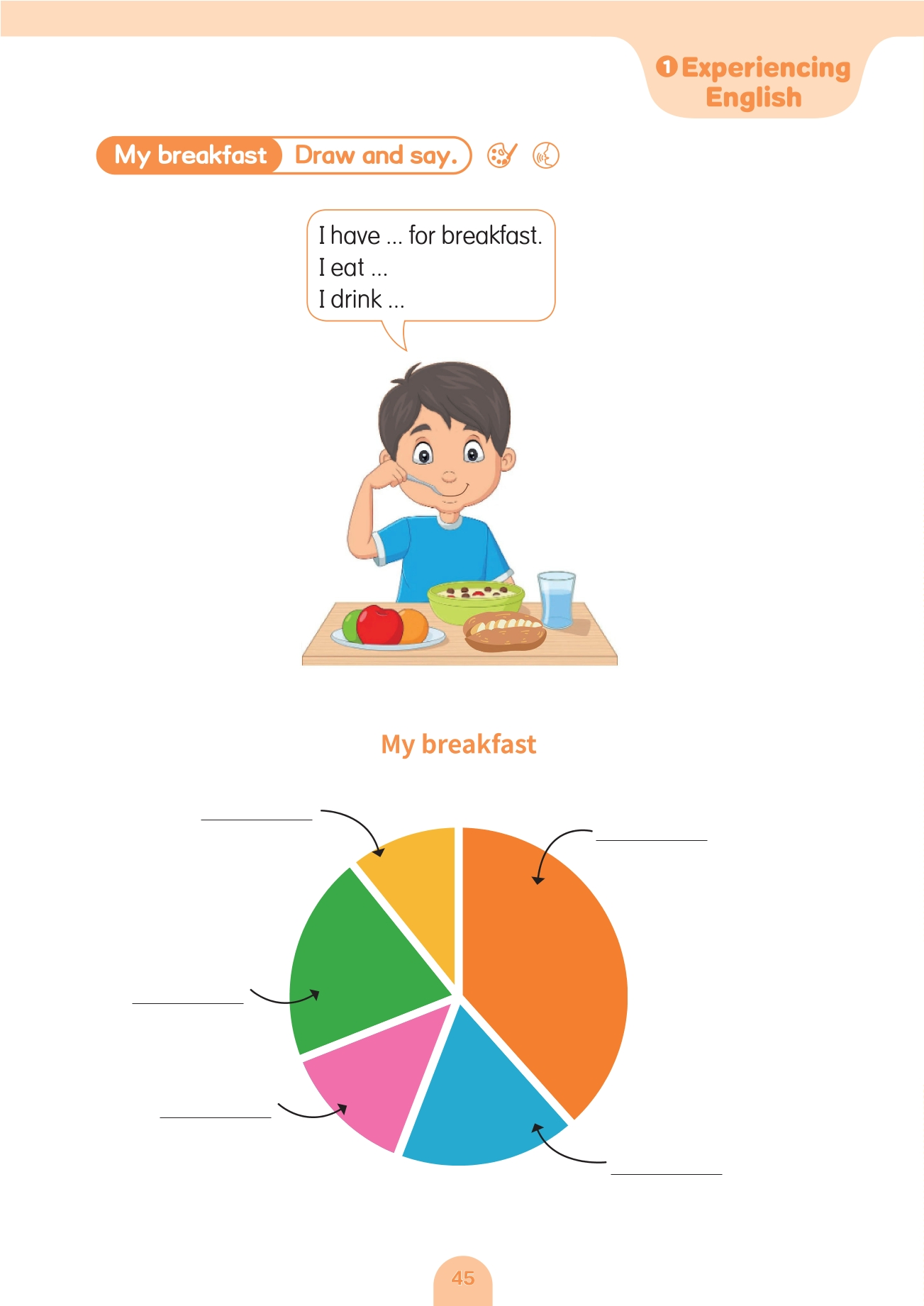 1 Experiencing English

My breakfast Draw and say.

I have ... for breakfast.
I eat ...
I drink ...

My breakfast

45